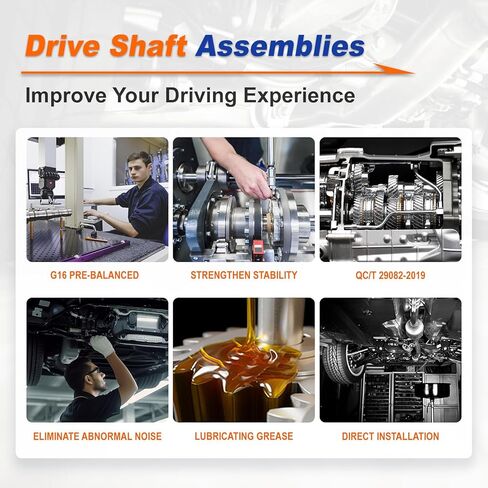 Drive Shaft Assemblies

Improve Your Driving Experience

G16 PRE-BALANCED

STRENGTHEN STABILITY

QC/T 29082-2019

ELIMINATE ABNORMAL NOISE

LUBRICATING GREASE

DIRECT INSTALLATION